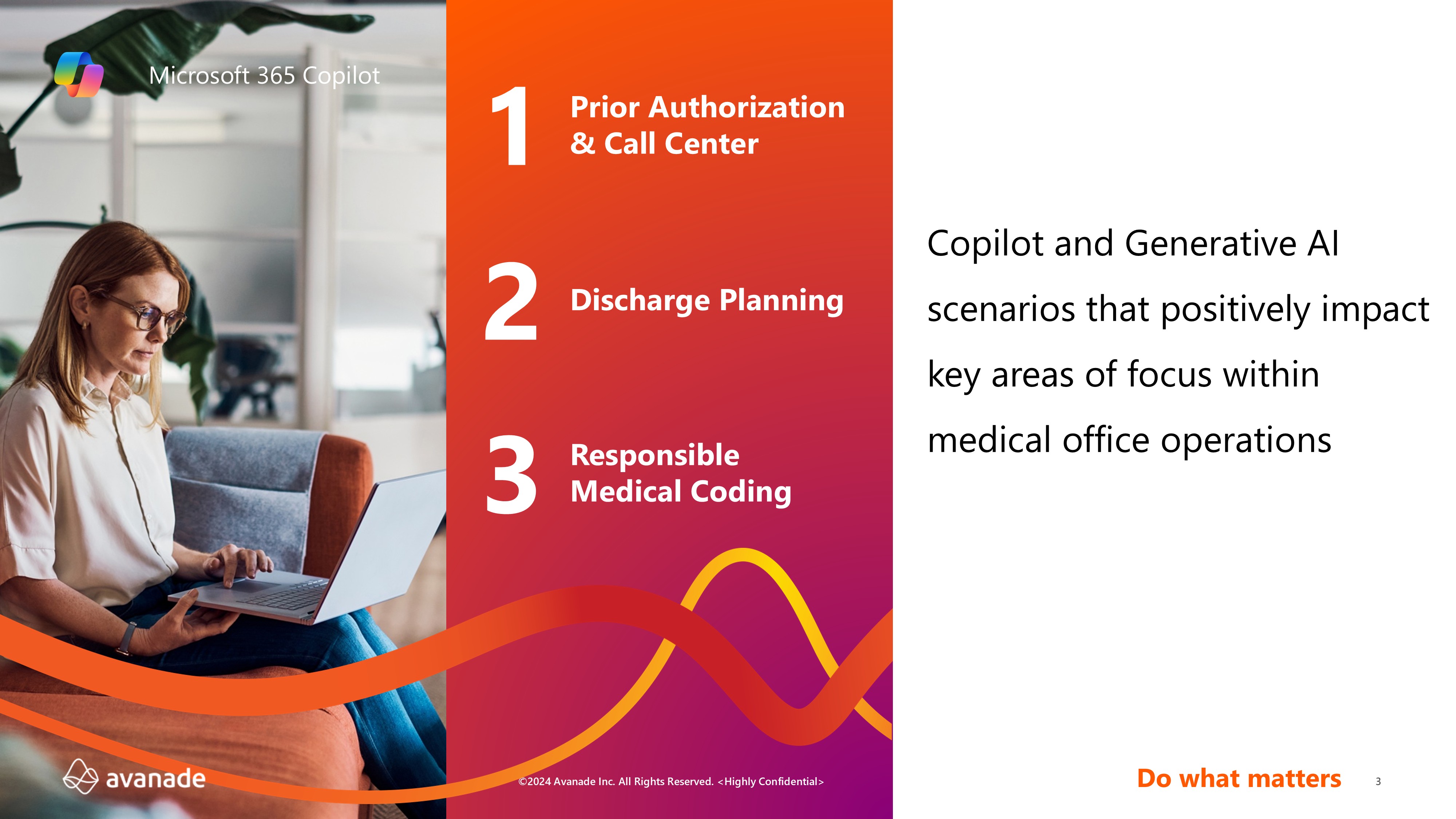 Microsoft 365 Copilot

1 Prior Authorization & Call Center

2 Discharge Planning

3 Responsible Medical Coding

Copilot and Generative AI scenarios that positively impact key areas of focus within medical office operations

avanade

©2024 Avanade Inc. All Rights Reserved. <Highly Confidential>

Do what matters

3